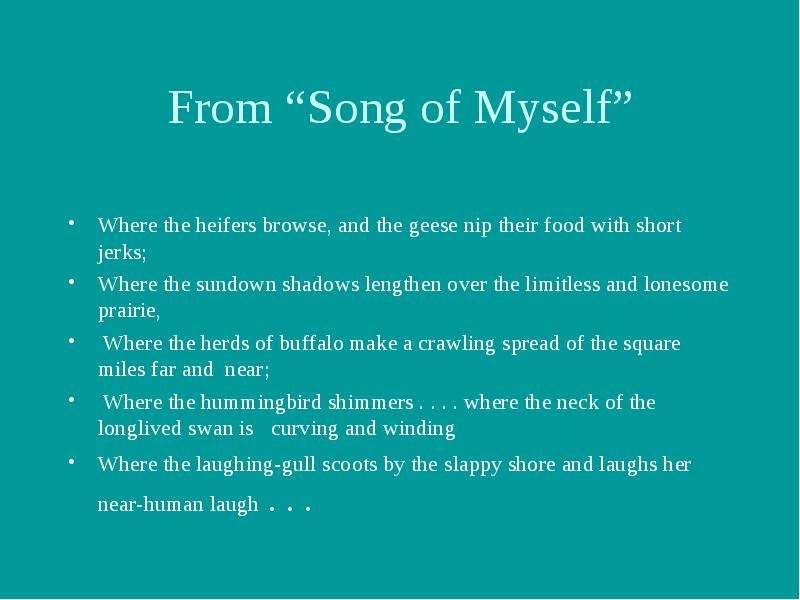 From “Song of Myself”

• Where the heifers browse, and the geese nip their food with short jerks;

• Where the sundown shadows lengthen over the limitless and lonesome prairie,

• Where the herds of buffalo make a crawling spread of the square miles far and near;

• Where the hummingbird shimmers . . . . where the neck of the longlived swan is curving and winding

• Where the laughing-gull scoots by the slappy shore and laughs her near-human laugh . . .